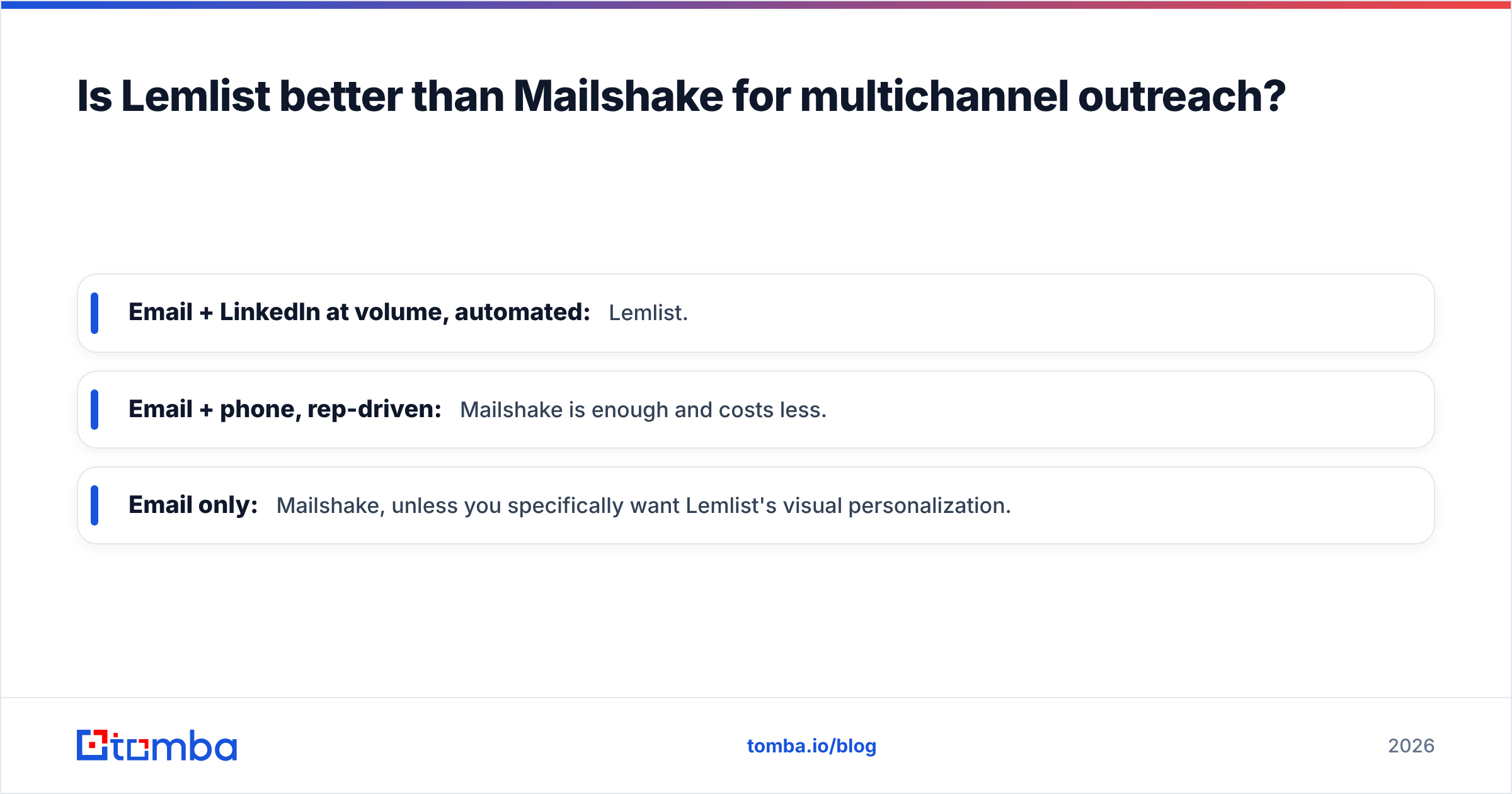 Is Lemlist better than Mailshake for multichannel outreach?

Email + LinkedIn at volume, automated: Lemlist.

Email + phone, rep-driven: Mailshake is enough and costs less.

Email only: Mailshake, unless you specifically want Lemlist's visual personalization.

tomba

tomba.io/blog

2026